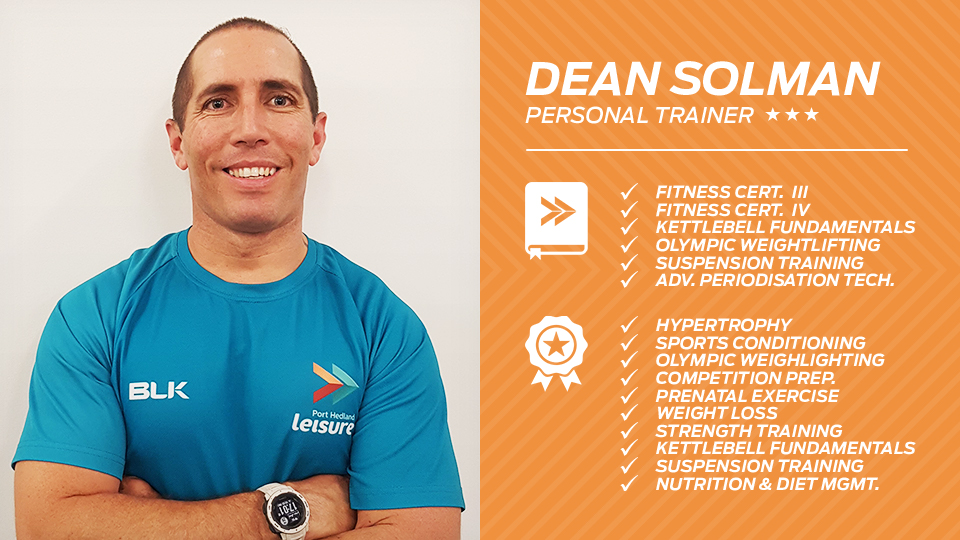 BLK

Port Hedland
leisure

DEAN SOLMAN
PERSONAL TRAINER ★★★

✓ FITNESS CERT. III
✓ FITNESS CERT. IV
✓ KETTLEBELL FUNDAMENTALS
✓ OLYMPIC WEIGHTLIFTING
✓ SUSPENSION TRAINING
✓ ADV. PERIODISATION TECH.

✓ HYPERTROPHY
✓ SPORTS CONDITIONING
✓ OLYMPIC WEIGHLIGHTING
✓ COMPETITION PREP.
✓ PRENATAL EXERCISE
✓ WEIGHT LOSS
✓ STRENGTH TRAINING
✓ KETTLEBELL FUNDAMENTALS
✓ SUSPENSION TRAINING
✓ NUTRITION & DIET MGMT.